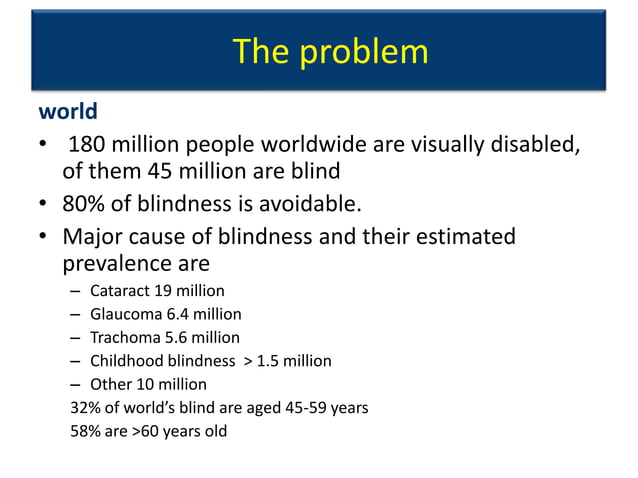 The problem

world

• 180 million people worldwide are visually disabled, of them 45 million are blind

• 80% of blindness is avoidable.

• Major cause of blindness and their estimated prevalence are

– Cataract 19 million
– Glaucoma 6.4 million
– Trachoma 5.6 million
– Childhood blindness > 1.5 million
– Other 10 million

32% of world's blind are aged 45-59 years
58% are >60 years old